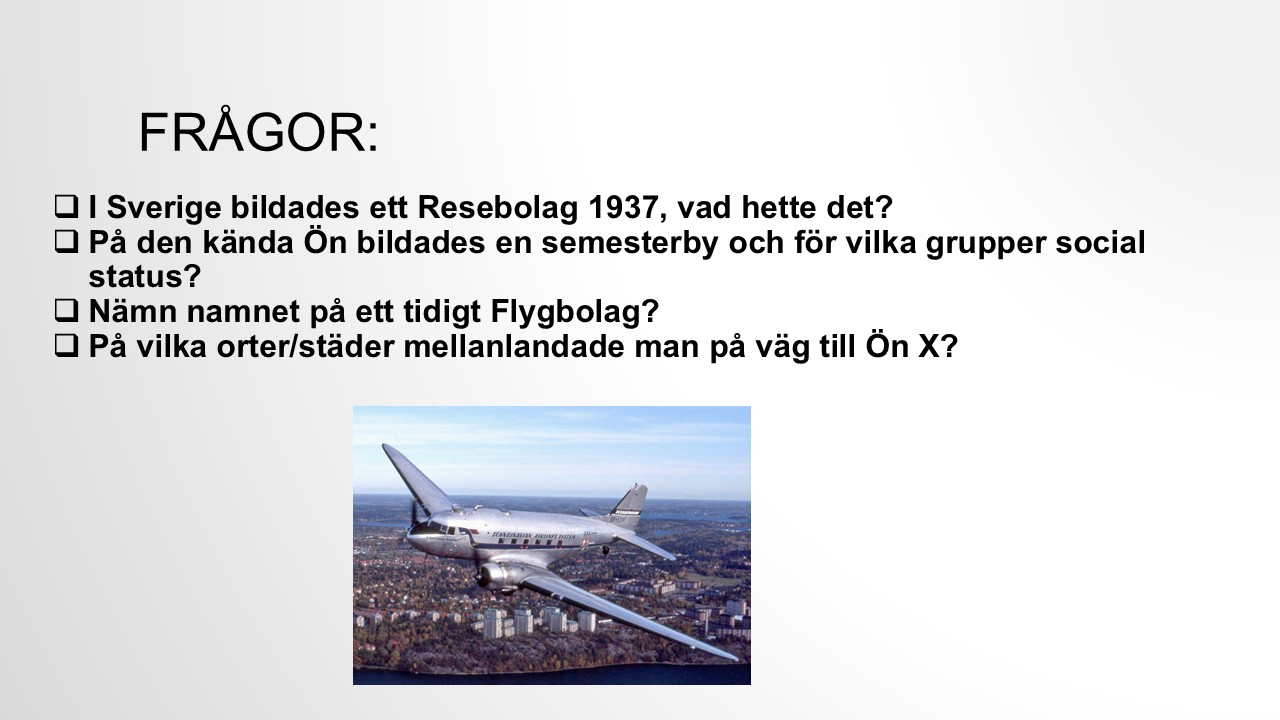 FRÅGOR:

❑ I Sverige bildades ett Resebolag 1937, vad hette det?
❑ På den kända Ön bildades en semesterby och för vilka grupper social status?
❑ Nämn namnet på ett tidigt Flygbolag?
❑ På vilka orter/städer mellanlandade man på väg till Ön X?

SCANDINAVIAN AIRLINES SYSTEM